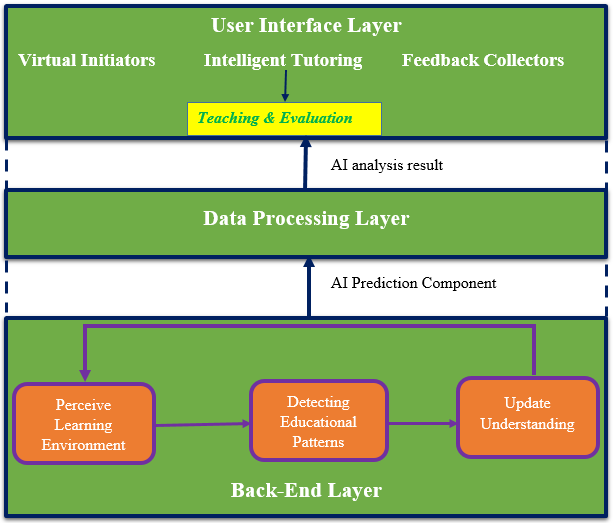 User Interface Layer

Virtual Initiators

Intelligent Tutoring

Feedback Collectors

Teaching & Evaluation

AI analysis result

Data Processing Layer

AI Prediction Component

Perceive Learning Environment

Detecting Educational Patterns

Update Understanding

Back-End Layer